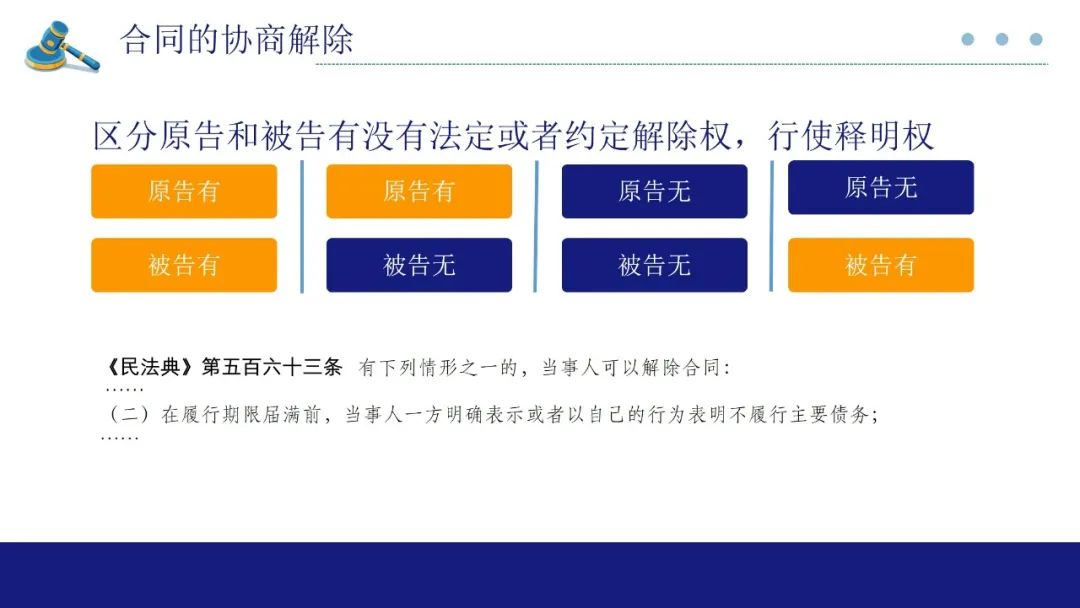 合同的协商解除

区分原告和被告有没有法定或者约定解除权，行使释明权

原告有

被告有

原告有

被告无

原告无

被告无

原告无

被告有

《民法典》第五百六十三条 有下列情形之一的，当事人可以解除合同：
……
（二）在履行期限届满前，当事人一方明确表示或者以自己的行为表明不履行主要债务；
……